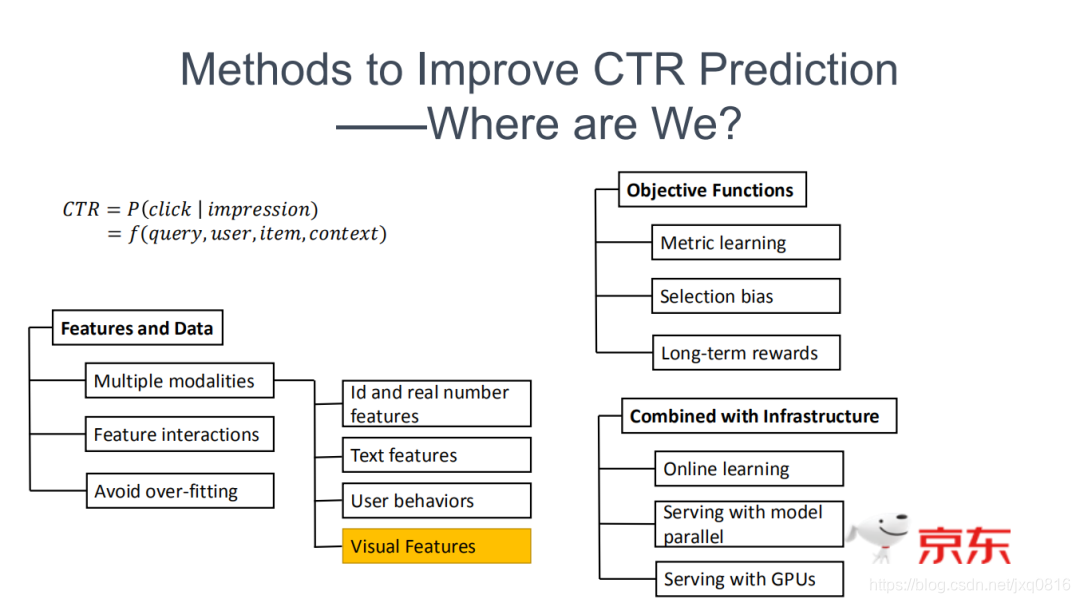 Methods to Improve CTR Prediction
——Where are We?

$CTR = P(click \mid impression)$
$= f(query, user, item, context)$

Features and Data

Multiple modalities

Feature interactions

Avoid over-fitting

Id and real number features

Text features

User behaviors

Visual Features

Objective Functions

Metric learning

Selection bias

Long-term rewards

Combined with Infrastructure

Online learning

Serving with model parallel

Serving with GPUs

京东

https://blog.csdn.net/jxq0816